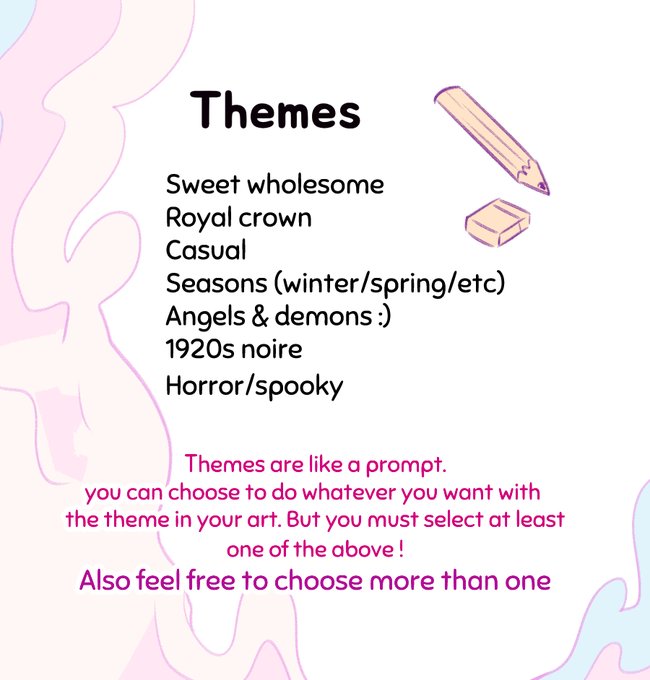 Themes

Sweet wholesome
Royal crown
Casual
Seasons (winter/spring/etc)
Angels & demons :)
1920s noire
Horror/spooky

Themes are like a prompt. you can choose to do whatever you want with the theme in your art. But you must select at least one of the above !

Also feel free to choose more than one